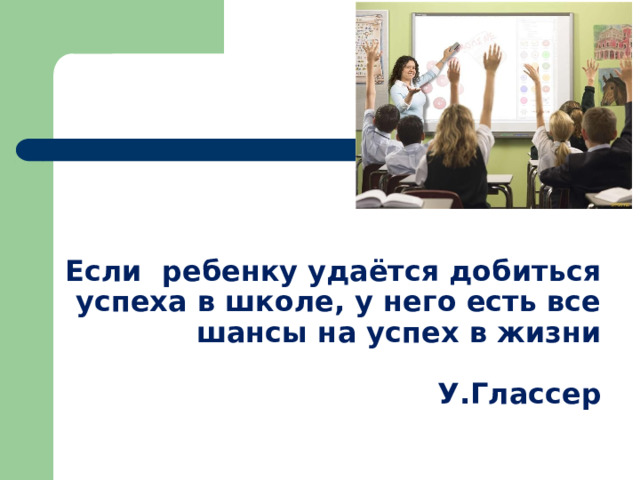 Если ребенку удаётся добиться успеха в школе, у него есть все шансы на успех в жизни

У.Глассер